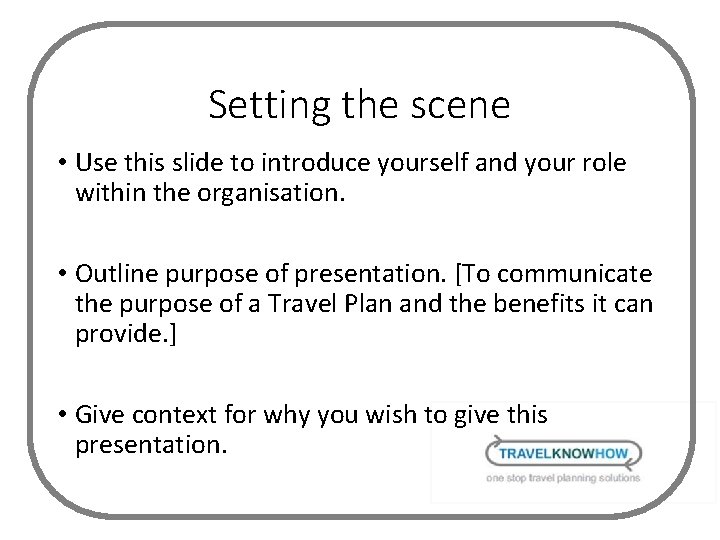 Setting the scene

• Use this slide to introduce yourself and your role within the organisation.

• Outline purpose of presentation. [To communicate the purpose of a Travel Plan and the benefits it can provide.]

• Give context for why you wish to give this presentation.

TRAVELKNOWHOW
one stop travel planning solutions